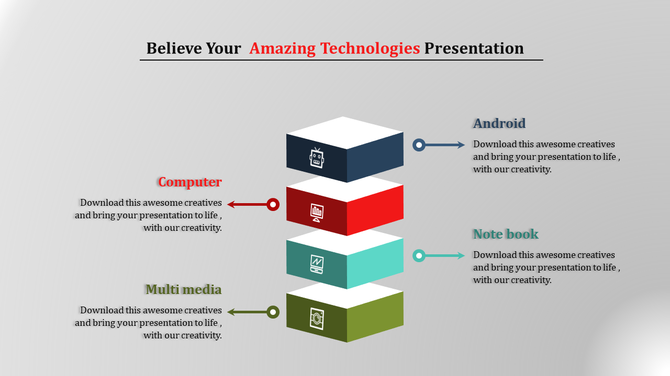 Believe Your Amazing Technologies Presentation

Android

Download this awesome creatives and bring your presentation to life , with our creativity.

Computer

Download this awesome creatives and bring your presentation to life , with our creativity.

Note book

Download this awesome creatives and bring your presentation to life , with our creativity.

Multi media

Download this awesome creatives and bring your presentation to life , with our creativity.